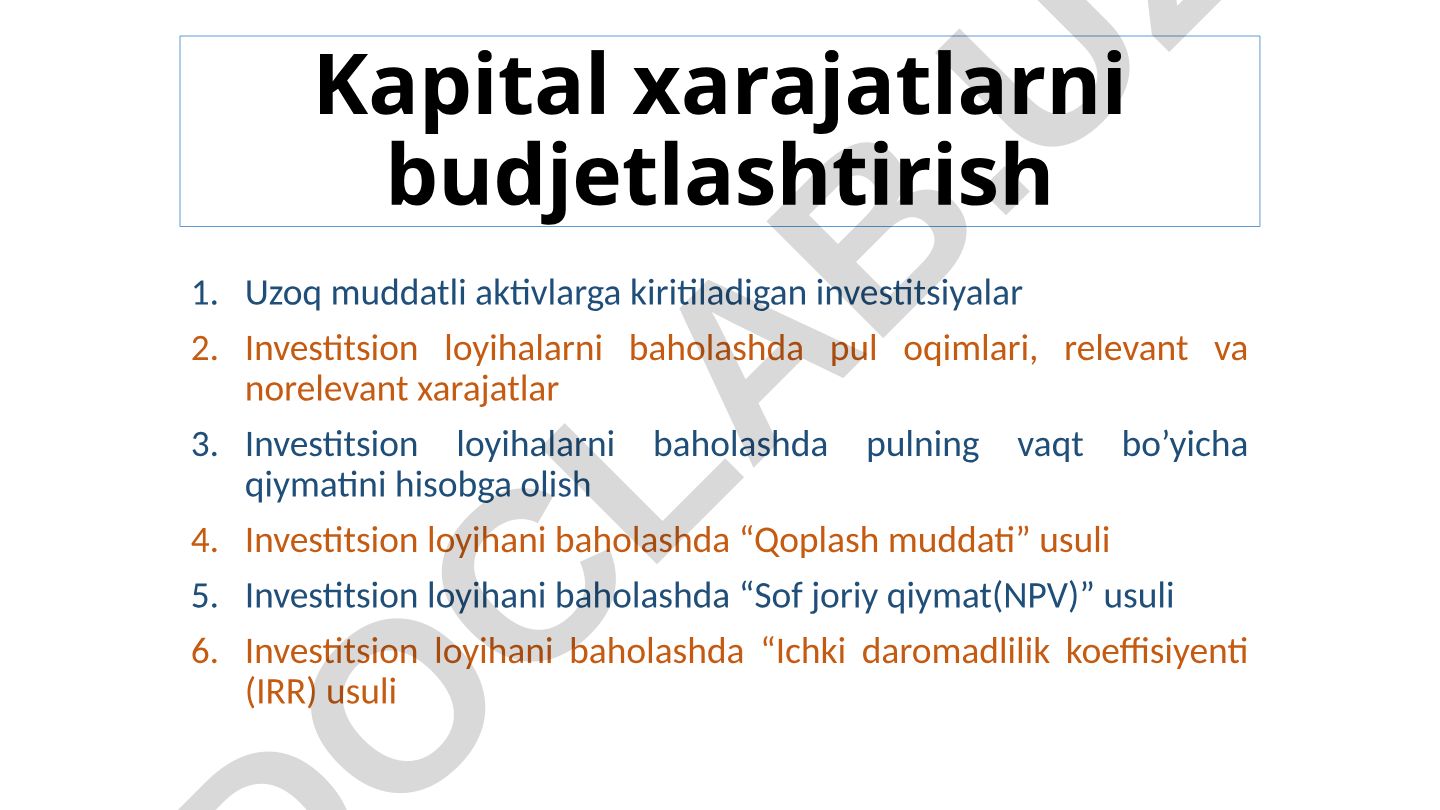 Kapital xarajatlarni budjetlashtirish

1. Uzoq muddatli aktivlarga kiritiladigan investitsiyalar
2. Investitsion loyihalarni baholashda pul oqimlari, relevant va norelevant xarajatlar
3. Investitsion loyihalarni baholashda pulning vaqt bo’yicha qiymatini hisobga olish
4. Investitsion loyihani baholashda “Qoplash muddati” usuli
5. Investitsion loyihani baholashda “Sof joriy qiymat(NPV)” usuli
6. Investitsion loyihani baholashda “Ichki daromadlilik koeffisiyenti (IRR) usuli

DOCLAB.UZ